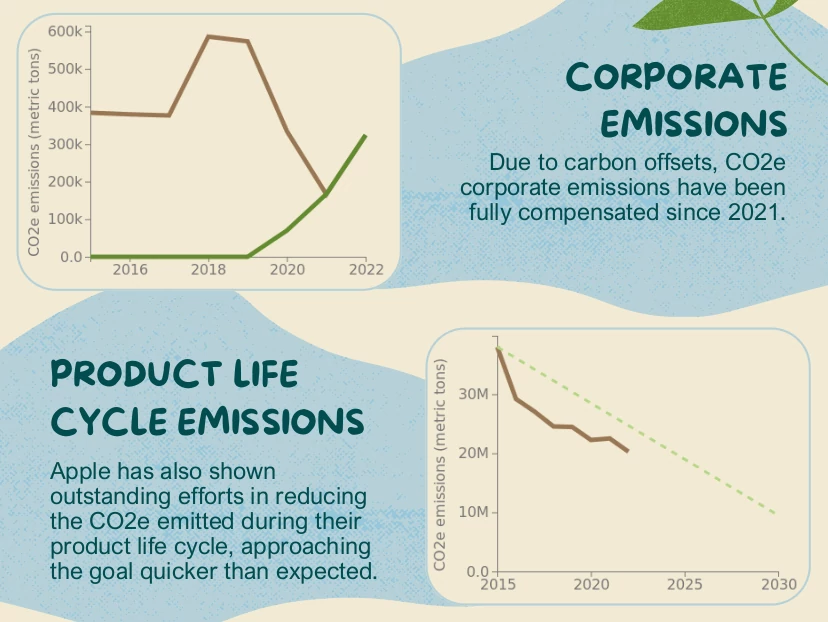 600k
500k
400k
300k
200k
100k
0.0
CO2e emissions (metric tons)
2016
2018
2020
2022

CORPORATE EMISSIONS

Due to carbon offsets, CO2e corporate emissions have been fully compensated since 2021.

PRODUCT LIFE CYCLE EMISSIONS

Apple has also shown outstanding efforts in reducing the CO2e emitted during their product life cycle, approaching the goal quicker than expected.

30M
20M
10M
0.0
CO2e emissions (metric tons)
2015
2020
2025
2030